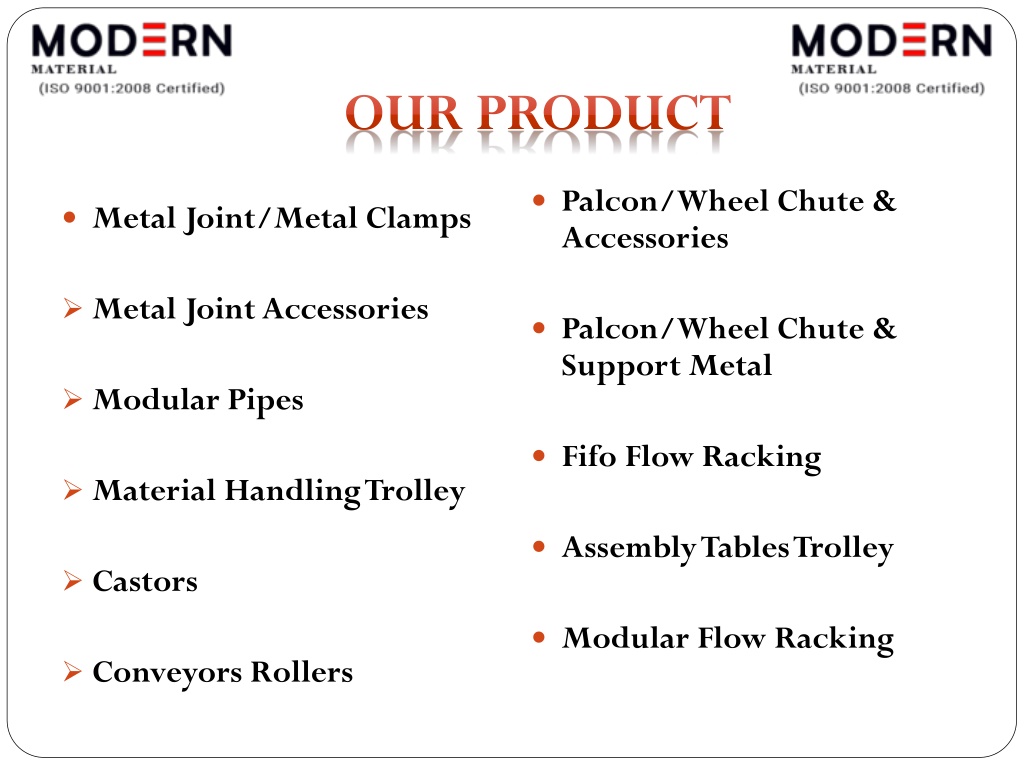 MODERN
MATERIAL
(ISO 9001:2008 Certified)

MODERN
MATERIAL
(ISO 9001:2008 Certified)

OUR PRODUCT

- Metal Joint/Metal Clamps
- Metal Joint Accessories
- Modular Pipes
- Material Handling Trolley
- Castors
- Conveyors Rollers

- Palcon/Wheel Chute & Accessories
- Palcon/Wheel Chute & Support Metal
- Fifo Flow Racking
- Assembly Tables Trolley
- Modular Flow Racking